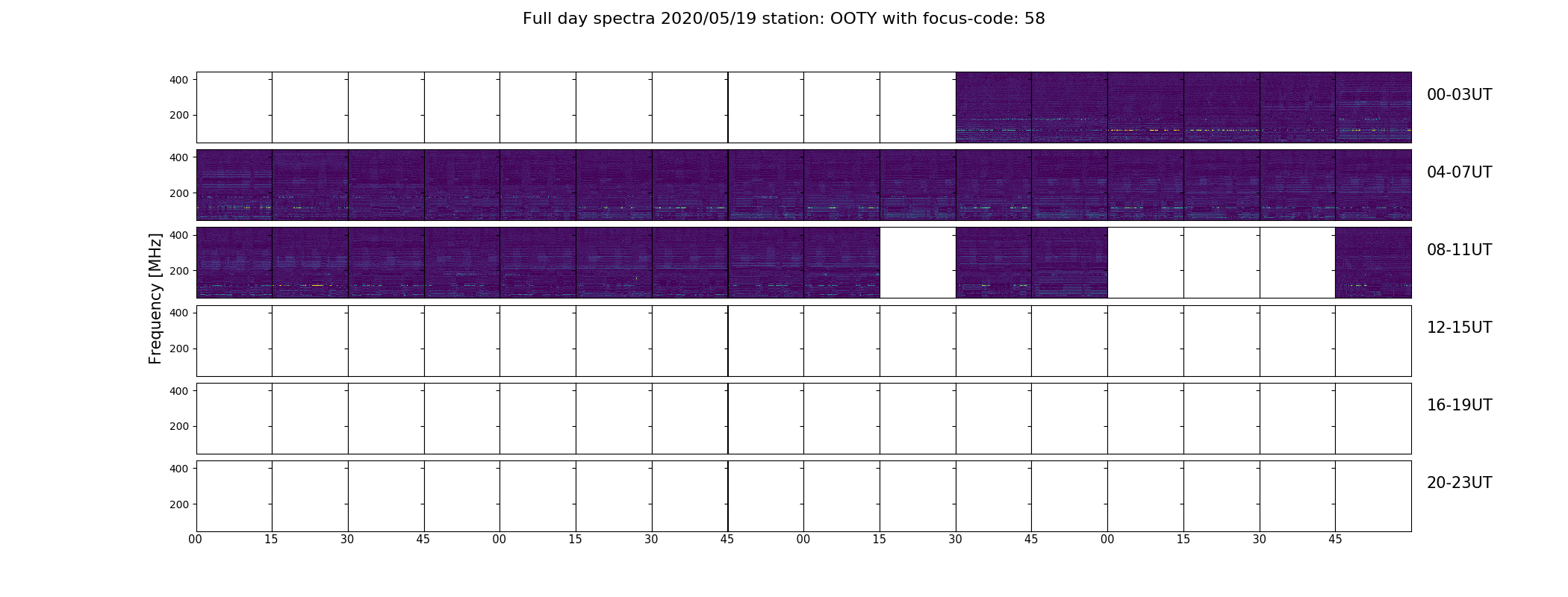 Full day spectra 2020/05/19 station: OOTY with focus-code: 58

Frequency [MHz]

400
200
00-03UT

400
200
04-07UT

400
200
08-11UT

400
200
12-15UT

400
200
16-19UT

400
200
20-23UT

00 15 30 45 00 15 30 45 00 15 30 45 00 15 30 45